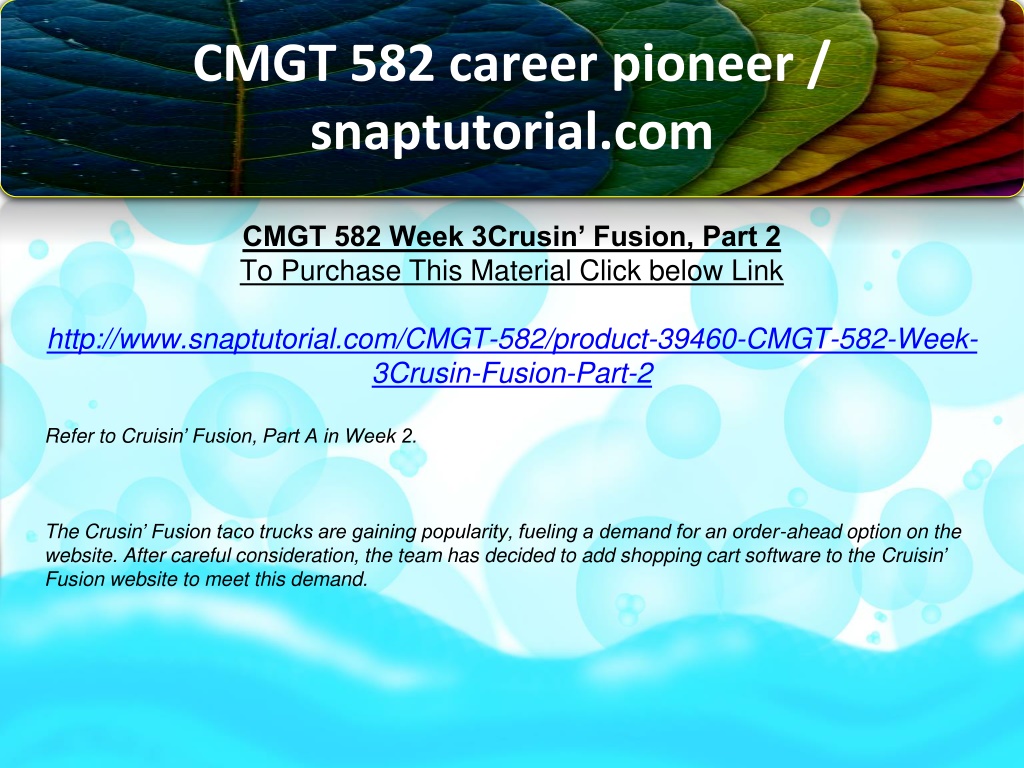 CMGT 582 career pioneer / snaptutorial.com

CMGT 582 Week 3Crusin’ Fusion, Part 2
To Purchase This Material Click below Link

http://www.snaptutorial.com/CMGT-582/product-39460-CMGT-582-Week-3Crusin-Fusion-Part-2

Refer to Cruisin’ Fusion, Part A in Week 2.

The Crusin’ Fusion taco trucks are gaining popularity, fueling a demand for an order-ahead option on the website. After careful consideration, the team has decided to add shopping cart software to the Cruisin’ Fusion website to meet this demand.